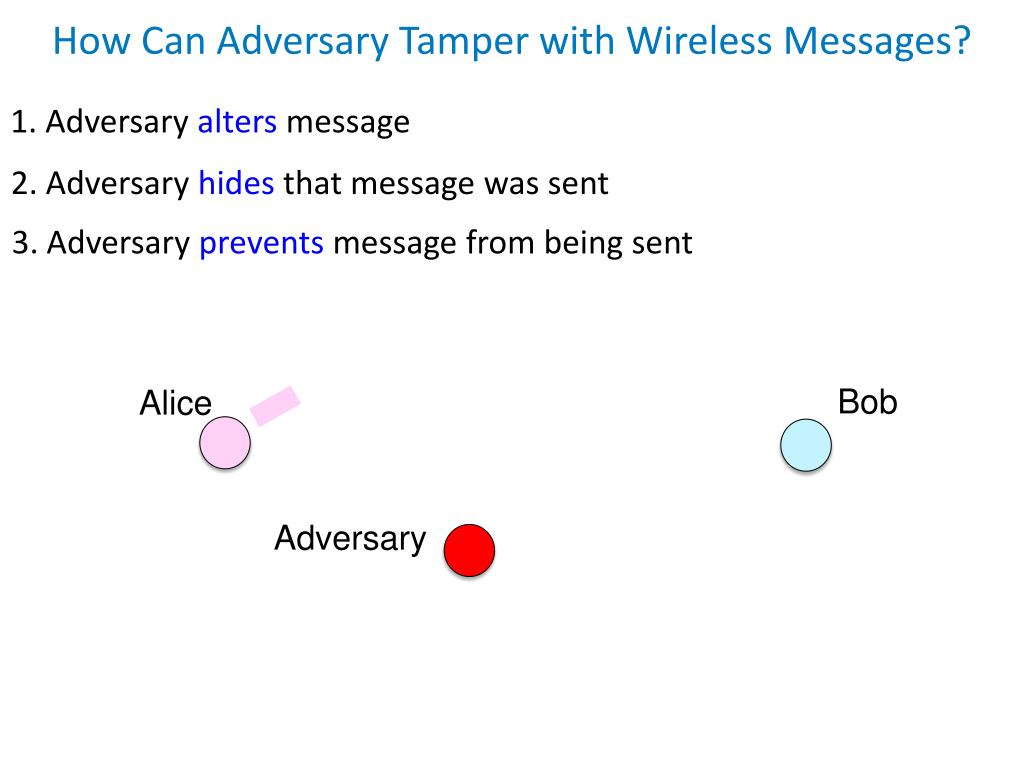 How Can Adversary Tamper with Wireless Messages?

1. Adversary alters message

2. Adversary hides that message was sent

3. Adversary prevents message from being sent

Alice

Bob

Adversary